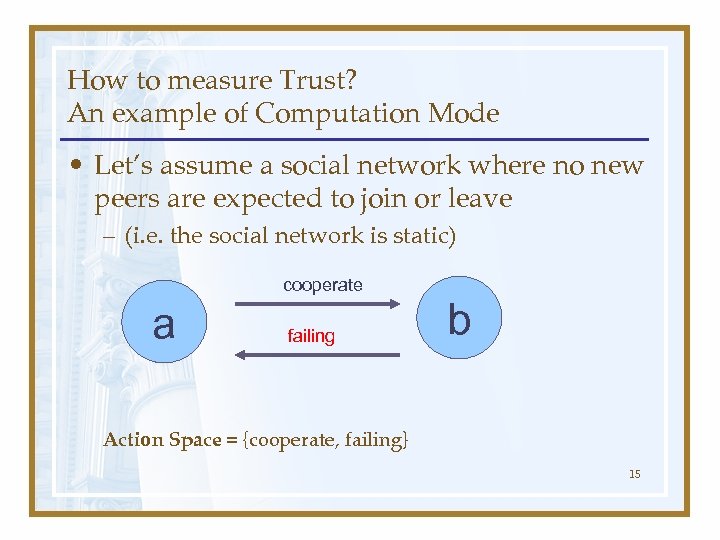 How to measure Trust?
An example of Computation Mode

• Let's assume a social network where no new peers are expected to join or leave
– (i.e. the social network is static)

a
cooperate
failing
b

Action Space = {cooperate, failing}

15